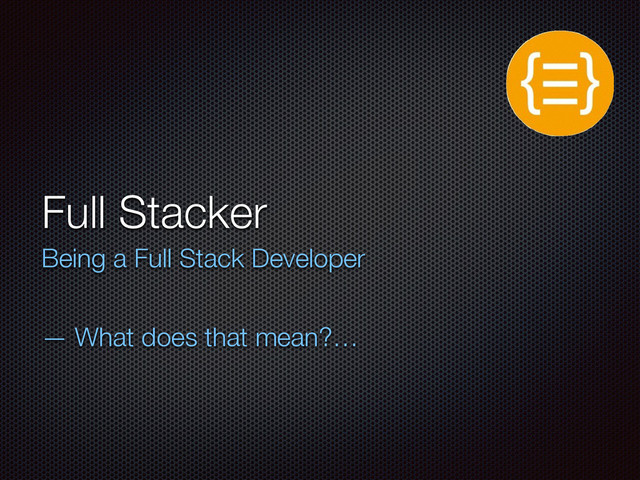 Full Stacker

Being a Full Stack Developer

— What does that mean?…